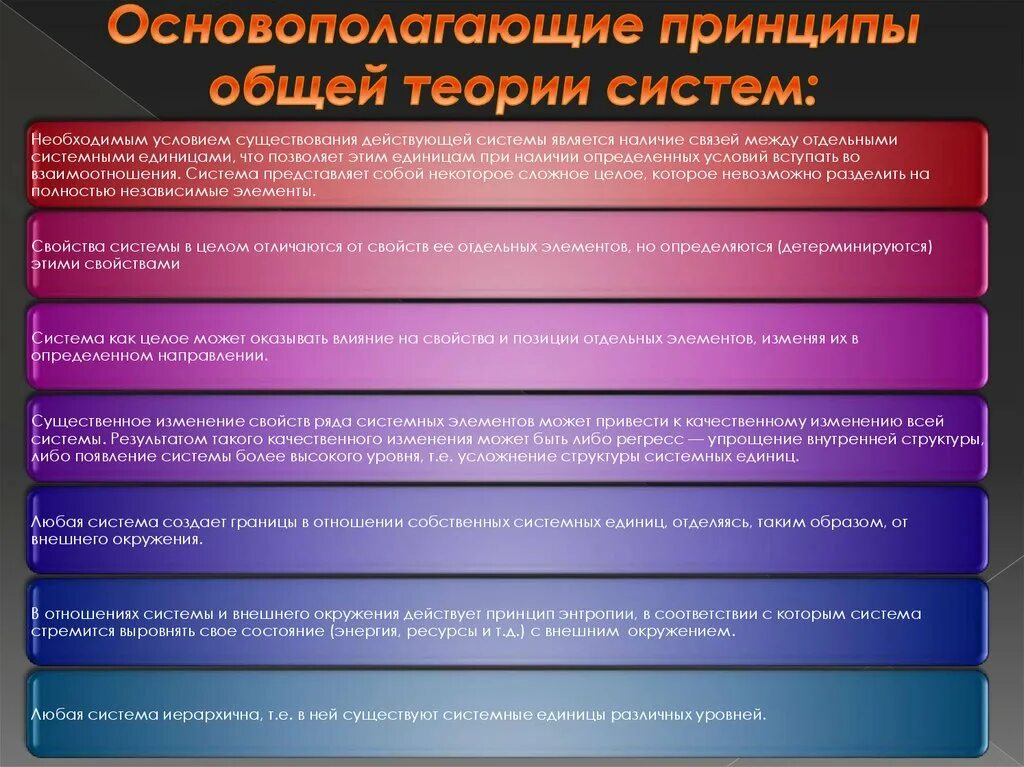 Основополагающие принципы общей теории систем:

Необходимым условием существования действующей системы является наличие связей между отдельными системными единицами, что позволяет этим единицам при наличии определенных условий вступать во взаимоотношения. Система представляет собой некоторое сложное целое, которое невозможно разделить на полностью независимые элементы.

Свойства системы в целом отличаются от свойств ее отдельных элементов, но определяются (детерминируются) этими свойствами

Система как целое может оказывать влияние на свойства и позиции отдельных элементов, изменяя их в определенном направлении.

Существенное изменение свойств ряда системных элементов может привести к качественному изменению всей системы. Результатом такого качественного изменения может быть либо регресс — упрощение внутренней структуры, либо появление системы более высокого уровня, т.е. усложнение структуры системных единиц.

Любая система создает границы в отношении собственных системных единиц, отделяясь, таким образом, от внешнего окружения.

В отношениях системы и внешнего окружения действует принцип энтропии, в соответствии с которым система стремится выровнять свое состояние (энергия, ресурсы и т.д.) с внешним окружением.

Любая система иерархична, т.е. в ней существуют системные единицы различных уровней.